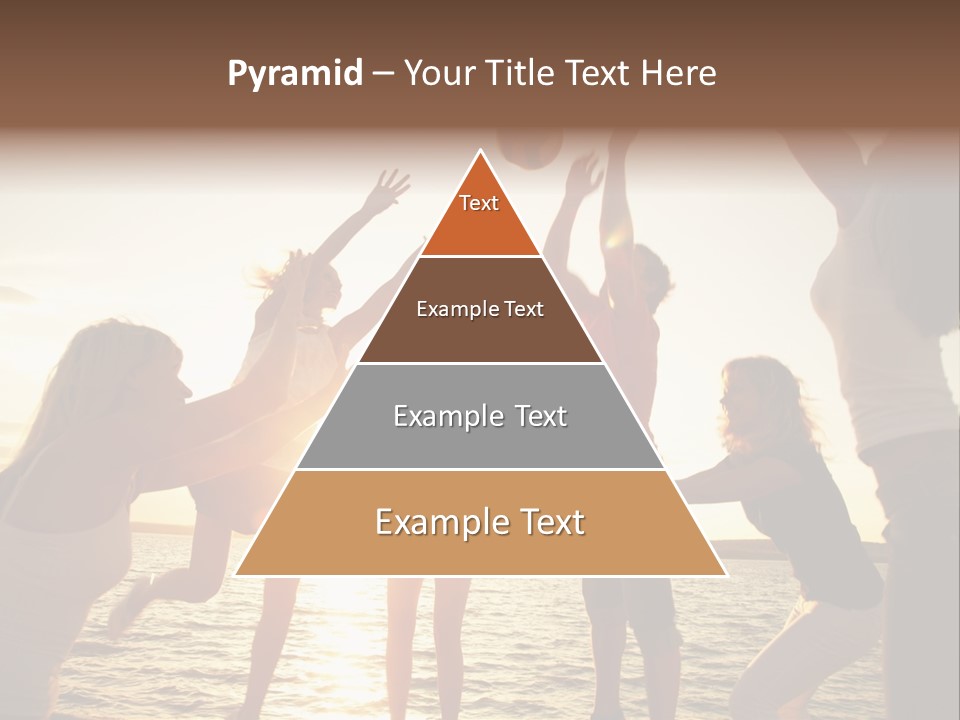 Pyramid – Your Title Text Here

Text

Example Text

Example Text

Example Text